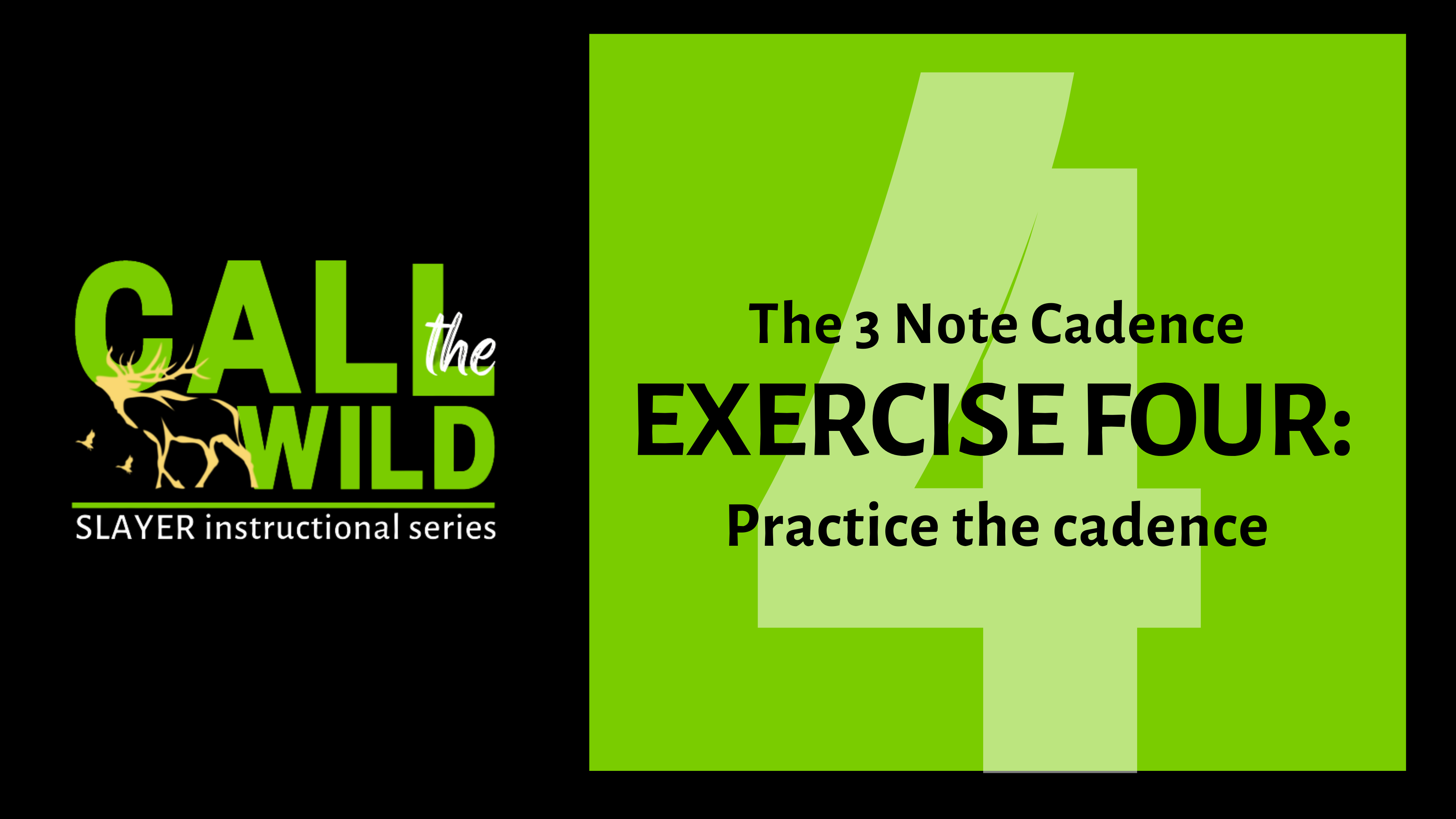 CALL the WILD
SLAYER instructional series

4

The 3 Note Cadence
EXERCISE FOUR:
Practice the cadence